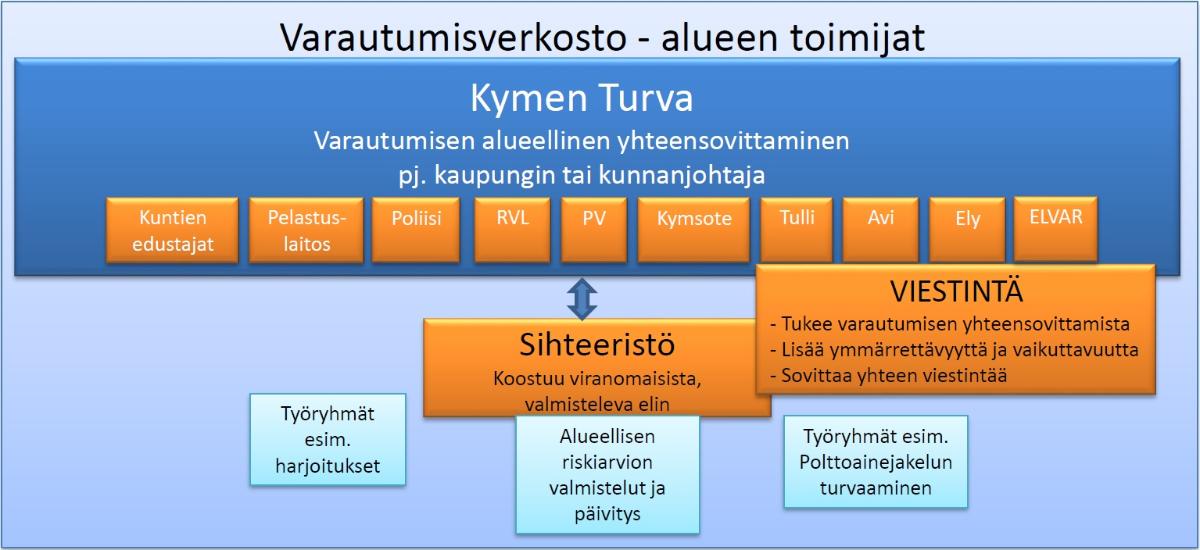 Varautumisverkosto - alueen toimijat

Kymen Turva

Varautumisen alueellinen yhteensovittaminen
pj. kaupungin tai kunnanjohtaja

Kuntien edustajat

Pelastuslaitos

Poliisi

RVL

PV

Kymsote

Tulli

Avi

Ely

ELVAR

VIESTINTÄ

- Tukee varautumisen yhteensovittamista
- Lisää ymmärrettävyyttä ja vaikuttavuutta
- Sovittaa yhteen viestintää

Sihteeristö

Koostuu viranomaisista, valmisteleva elin

Työryhmät esim. harjoitukset

Alueellisen riskiarvion valmistelut ja päivitys

Työryhmät esim. Polttoainejakelun turvaaminen